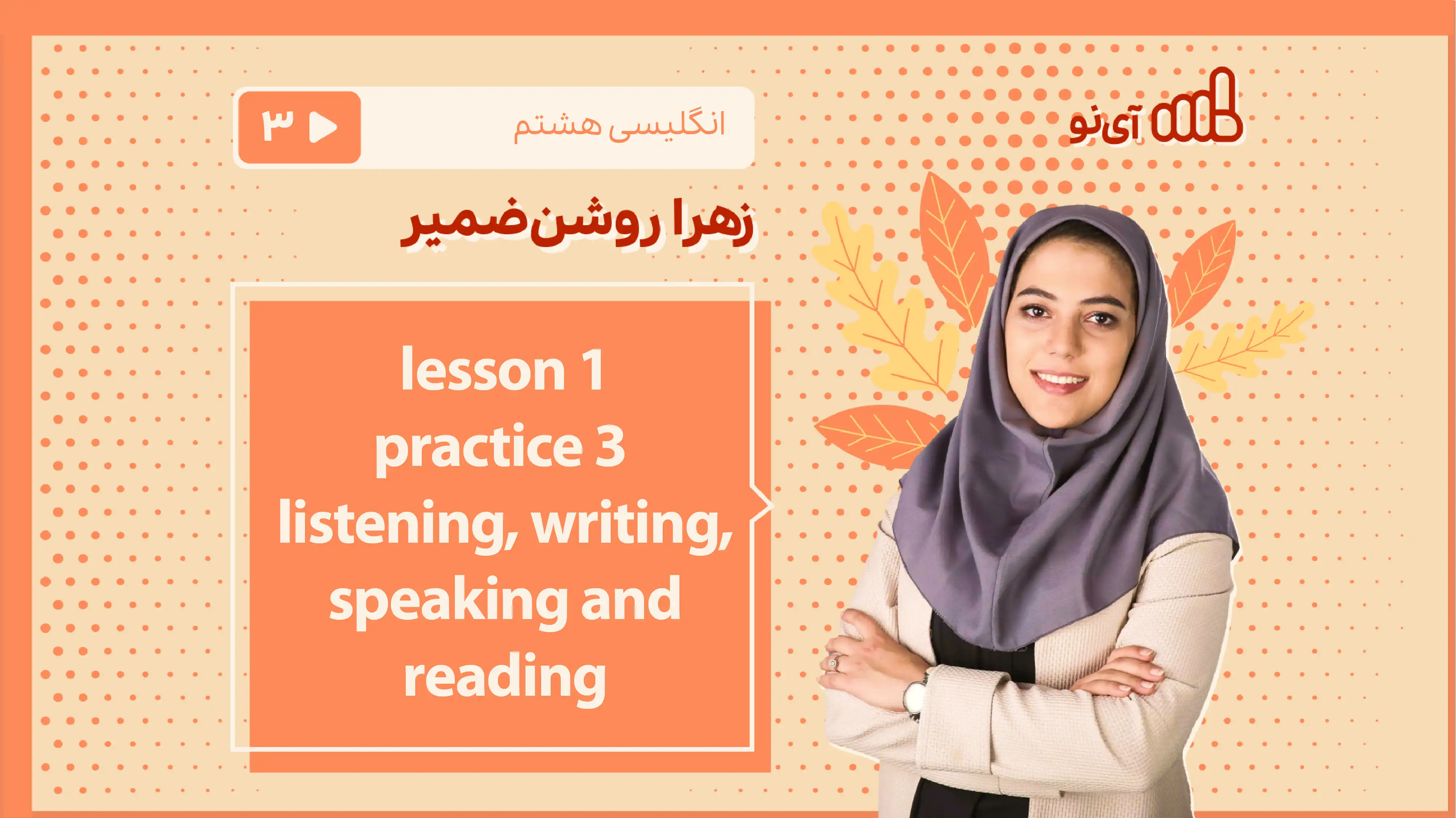 آی‌نو

انگلیسی هشتم

۳

زهرا روشن‌ضمیر

lesson 1
practice 3
listening, writing, speaking and reading